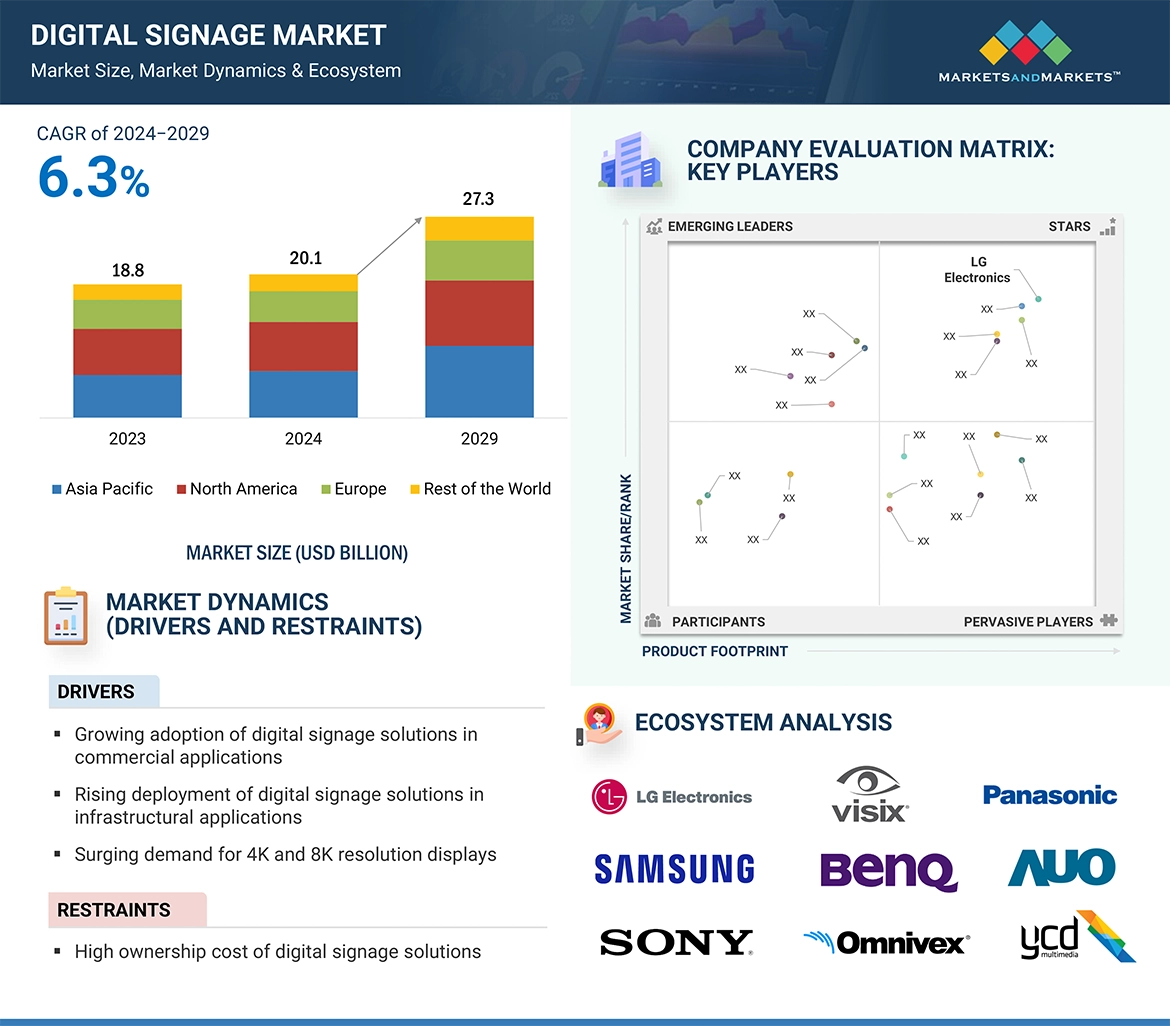 DIGITAL SIGNAGE MARKET
Market Size, Market Dynamics & Ecosystem

MARKETSANDMARKETS™

CAGR of 2024–2029
6.3%

18.8
20.1
27.3

2023
2024
2029

Asia Pacific
North America
Europe
Rest of the World

MARKET SIZE (USD BILLION)

MARKET DYNAMICS (DRIVERS AND RESTRAINTS)

DRIVERS

▪ Growing adoption of digital signage solutions in commercial applications

▪ Rising deployment of digital signage solutions in infrastructural applications

▪ Surging demand for 4K and 8K resolution displays

RESTRAINTS

▪ High ownership cost of digital signage solutions

COMPANY EVALUATION MATRIX: KEY PLAYERS

EMERGING LEADERS
STARS
LG Electronics
XX
XX
XX
XX
XX
XX
XX
XX
XX
XX
XX
XX
XX
XX
XX
XX
XX
XX
XX
XX
XX
XX
MARKET SHARE/RANK
PARTICIPANTS
PERVASIVE PLAYERS
PRODUCT FOOTPRINT

ECOSYSTEM ANALYSIS

LG Electronics
visix
Panasonic
SAMSUNG
BenQ
AUO
SONY
Omnivex
ycd multimedia